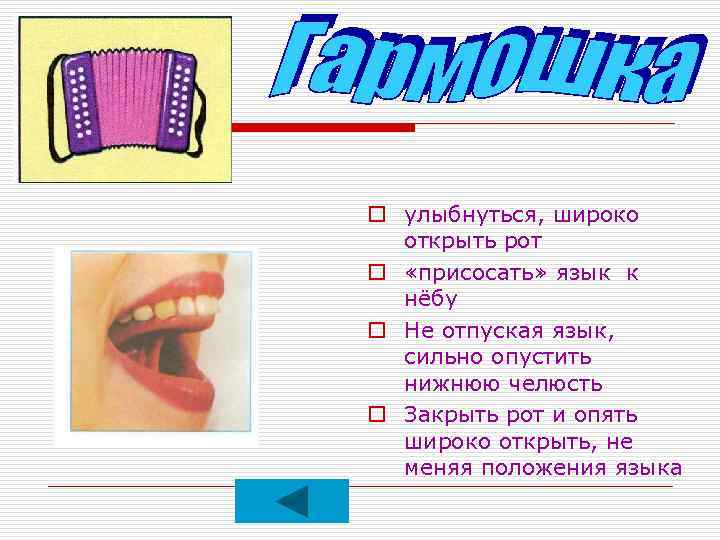 Гармошка

улыбнуться, широко открыть рот

«присосать» язык к нёбу

Не отпуская язык, сильно опустить нижнюю челюсть

Закрыть рот и опять широко открыть, не меняя положения языка